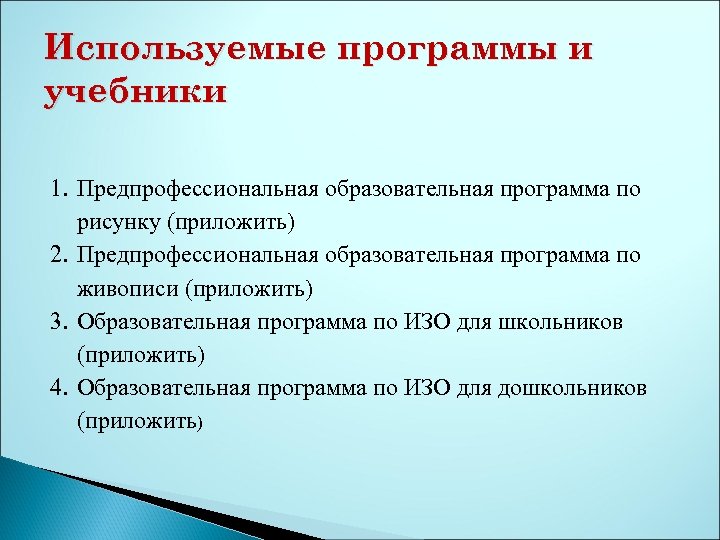 Используемые программы и учебники

1. Предпрофессиональная образовательная программа по рисунку (приложить)
2. Предпрофессиональная образовательная программа по живописи (приложить)
3. Образовательная программа по ИЗО для школьников (приложить)
4. Образовательная программа по ИЗО для дошкольников (приложить)